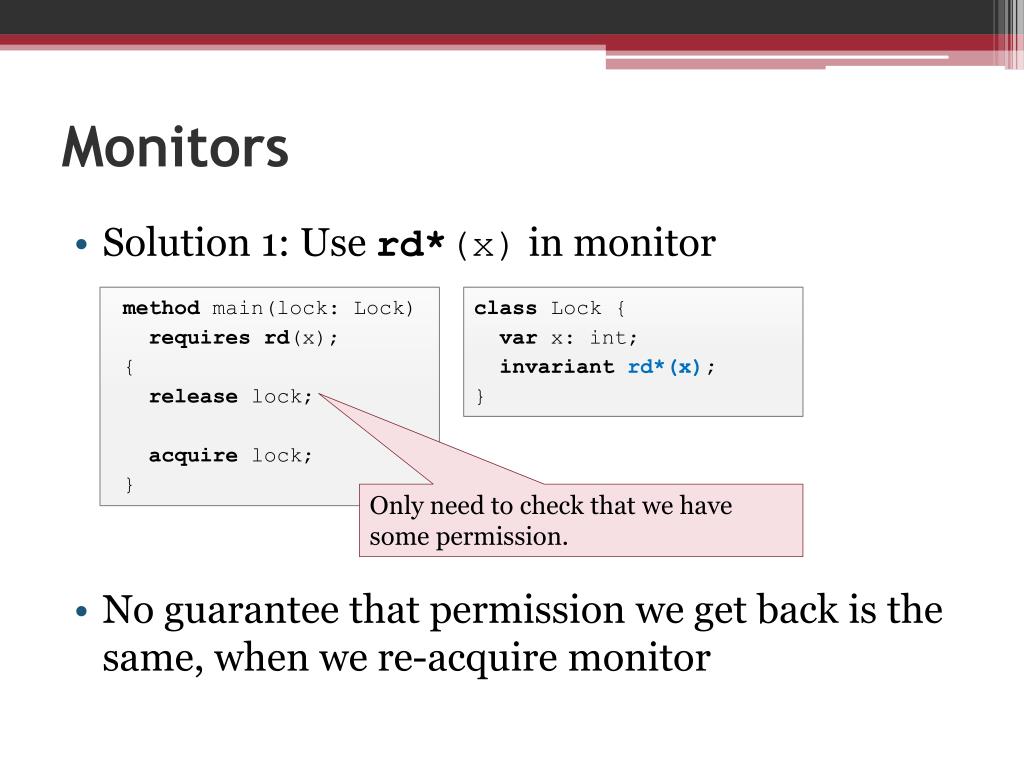 Monitors

• Solution 1: Use rd*(x) in monitor

method main(lock: Lock)
  requires rd(x);
{
  release lock;

  acquire lock;
}

class Lock {
  var x: int;
  invariant rd*(x);
}

Only need to check that we have some permission.

• No guarantee that permission we get back is the same, when we re-acquire monitor